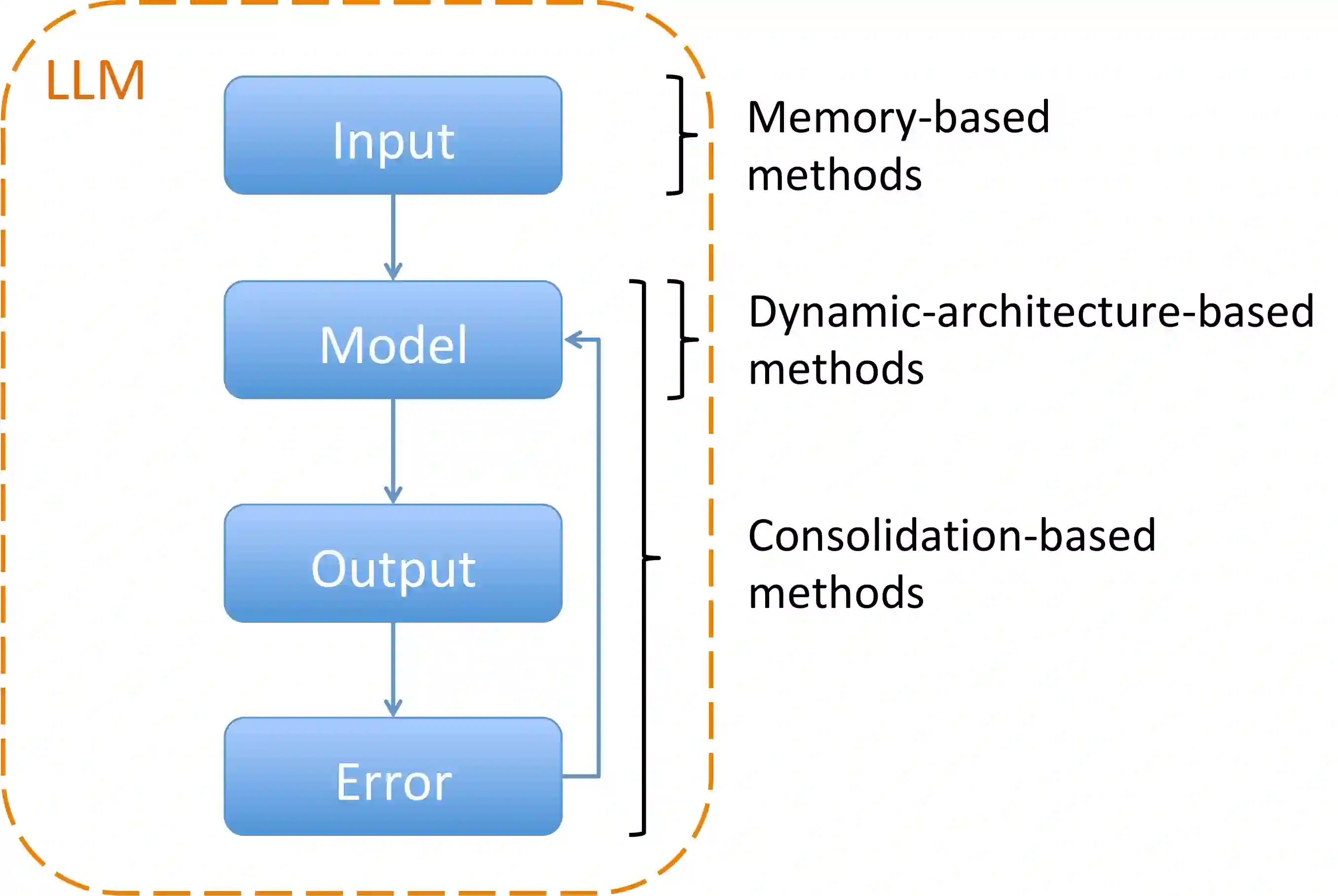 LLM

Input

Model

Output

Error

Memory-based methods

Dynamic-architecture-based methods

Consolidation-based methods